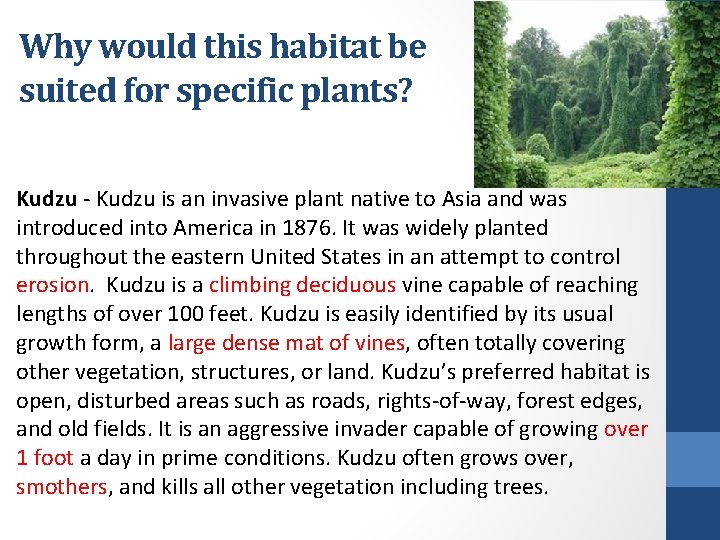 Why would this habitat be suited for specific plants?

Kudzu - Kudzu is an invasive plant native to Asia and was introduced into America in 1876. It was widely planted throughout the eastern United States in an attempt to control erosion. Kudzu is a climbing deciduous vine capable of reaching lengths of over 100 feet. Kudzu is easily identified by its usual growth form, a large dense mat of vines, often totally covering other vegetation, structures, or land. Kudzu's preferred habitat is open, disturbed areas such as roads, rights-of-way, forest edges, and old fields. It is an aggressive invader capable of growing over 1 foot a day in prime conditions. Kudzu often grows over, smothers, and kills all other vegetation including trees.